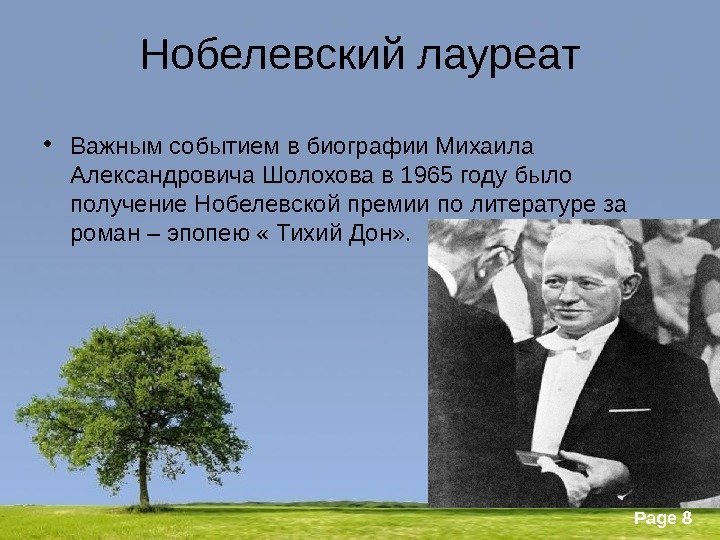 Нобелевский лауреат

• Важным событием в биографии Михаила Александровича Шолохова в 1965 году было получение Нобелевской премии по литературе за роман – эпопею « Тихий Дон».

Page 8